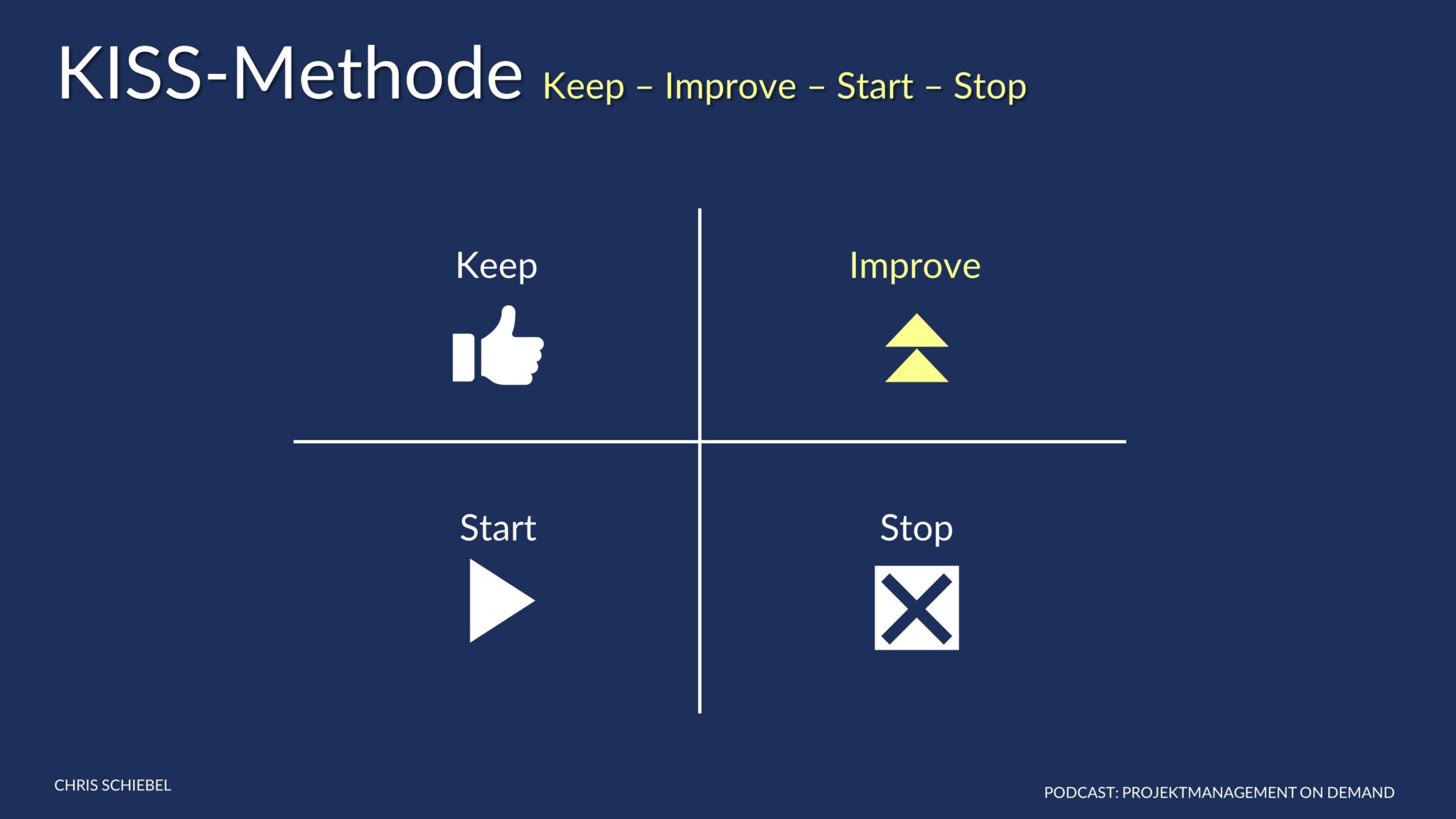 KISS-Methode Keep – Improve – Start – Stop

Keep

Improve

Start

Stop

CHRIS SCHIEBEL

PODCAST: PROJEKTMANAGEMENT ON DEMAND